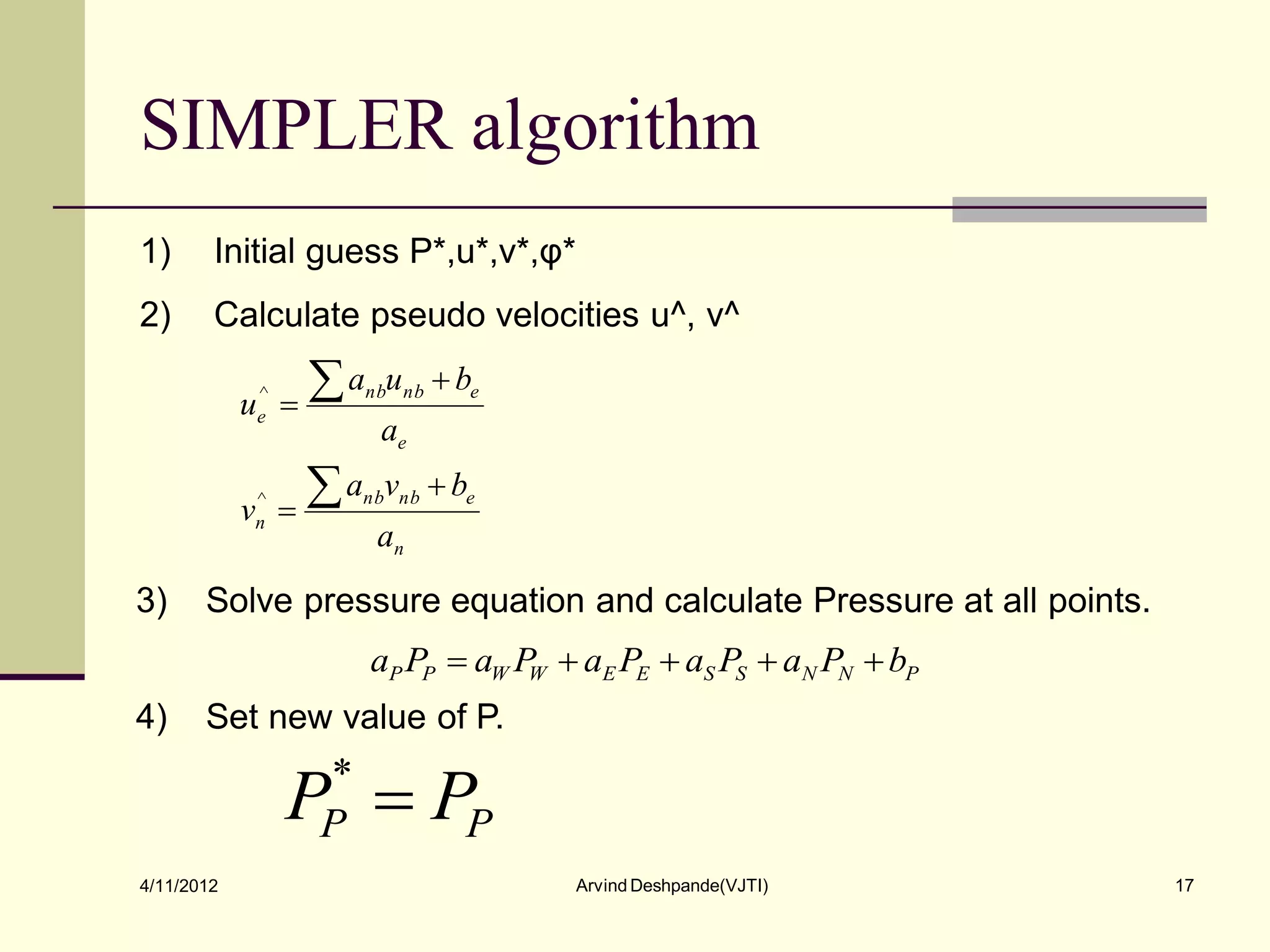 SIMPLER algorithm

1) Initial guess P*,u*,v*,φ*

2) Calculate pseudo velocities u^, v^

$u_e^{\wedge} = \frac{\sum a_{nb}u_{nb} + b_e}{a_e}$

$v_n^{\wedge} = \frac{\sum a_{nb}v_{nb} + b_e}{a_n}$

3) Solve pressure equation and calculate Pressure at all points.

$a_P P_P = a_W P_W + a_E P_E + a_S P_S + a_N P_N + b_P$

4) Set new value of P.

$P_P^* = P_P$

4/11/2012

Arvind Deshpande(VJTI)

17